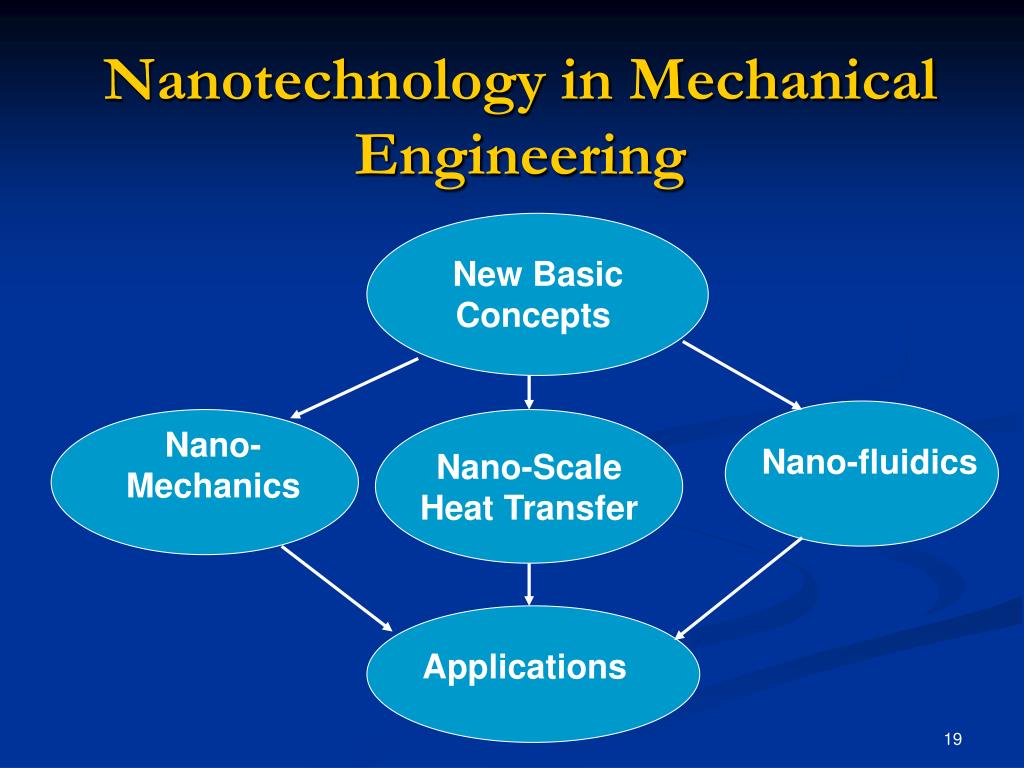 Nanotechnology in Mechanical Engineering

New Basic Concepts

Nano-Mechanics

Nano-Scale Heat Transfer

Nano-fluidics

Applications

19